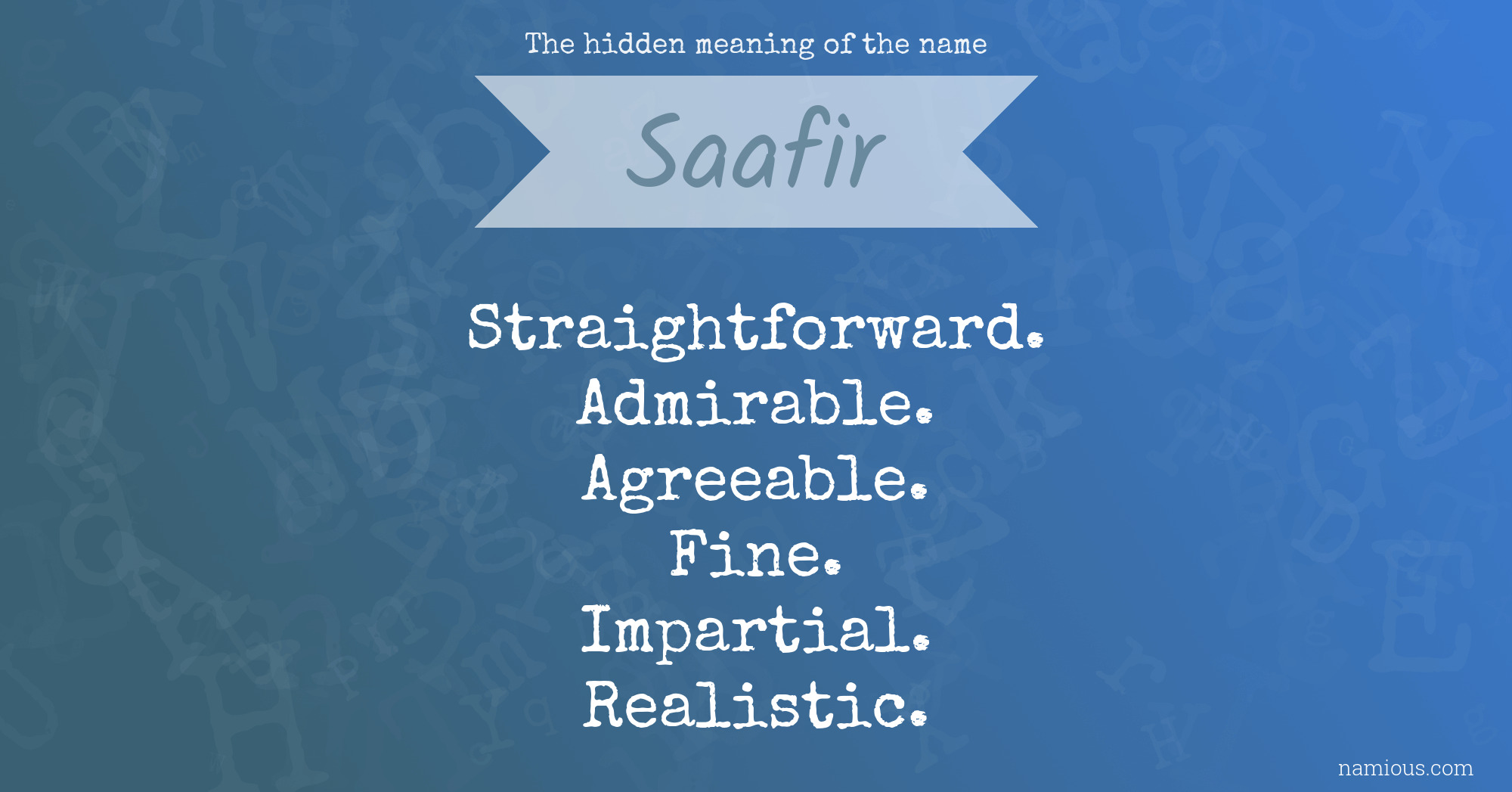 The hidden meaning of the name

Saafir

Straightforward.
Admirable.
Agreeable.
Fine.
Impartial.
Realistic.

namious.com